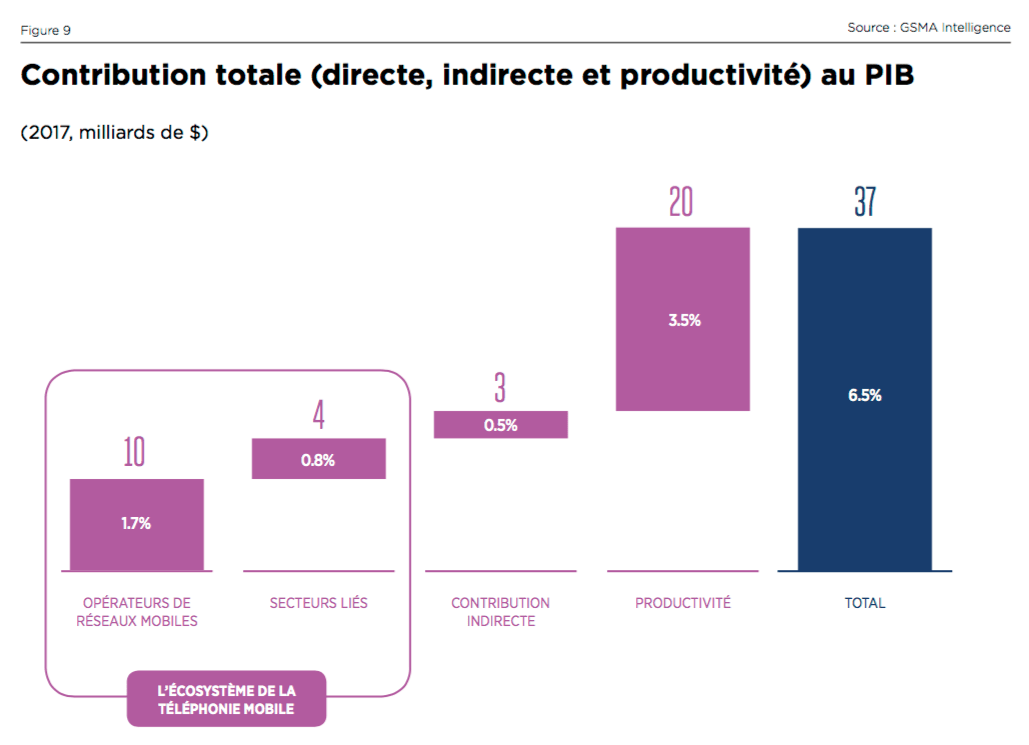 Figure 9

Source : GSMA Intelligence

Contribution totale (directe, indirecte et productivité) au PIB

(2017, milliards de $)

10
1.7%
OPÉRATEURS DE RÉSEAUX MOBILES

4
0.8%
SECTEURS LIÉS

3
0.5%
CONTRIBUTION INDIRECTE

20
3.5%
PRODUCTIVITÉ

37
6.5%
TOTAL

L'ÉCOSYSTÈME DE LA TÉLÉPHONIE MOBILE